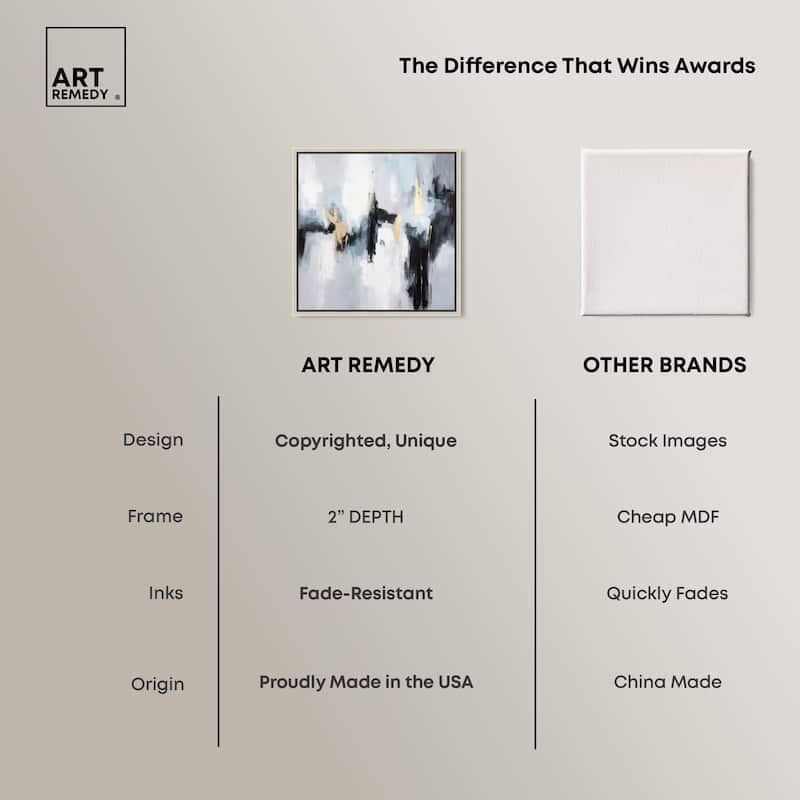 ART REMEDY ®

The Difference That Wins Awards

| | ART REMEDY | OTHER BRANDS |
|---|---|---|
| Design | Copyrighted, Unique | Stock Images |
| Frame | 2" DEPTH | Cheap MDF |
| Inks | Fade-Resistant | Quickly Fades |
| Origin | Proudly Made in the USA | China Made |